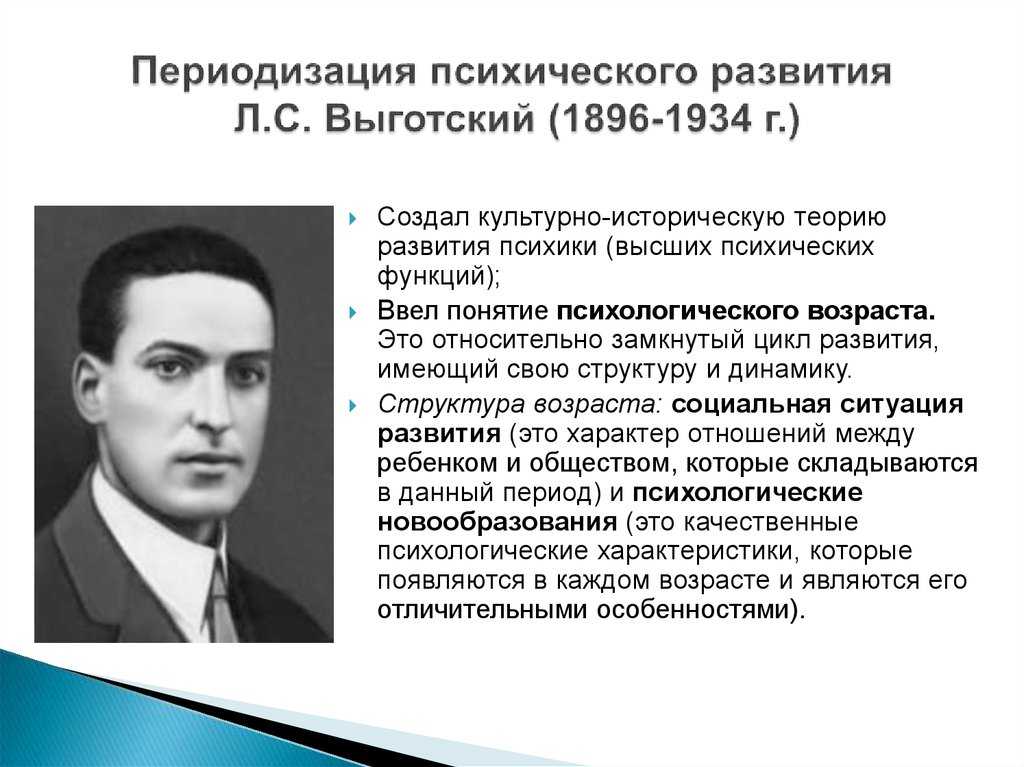 Периодизация психического развития
Л.С. Выготский (1896-1934 г.)

Создал культурно-историческую теорию развития психики (высших психических функций);

Ввел понятие психологического возраста. Это относительно замкнутый цикл развития, имеющий свою структуру и динамику.

Структура возраста: социальная ситуация развития (это характер отношений между ребенком и обществом, которые складываются в данный период) и психологические новообразования (это качественные психологические характеристики, которые появляются в каждом возрасте и являются его отличительными особенностями).